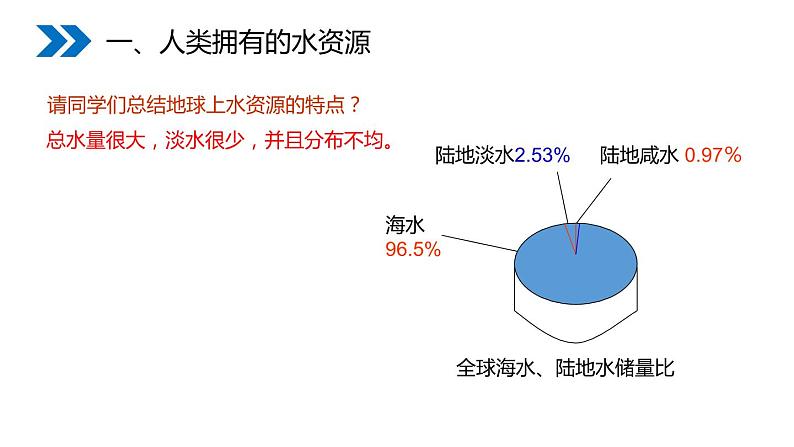 一、人类拥有的水资源

请同学们总结地球上水资源的特点？
总水量很大，淡水很少，并且分布不均。

陆地淡水2.53%
陆地咸水 0.97%
海水
96.5%

全球海水、陆地水储量比